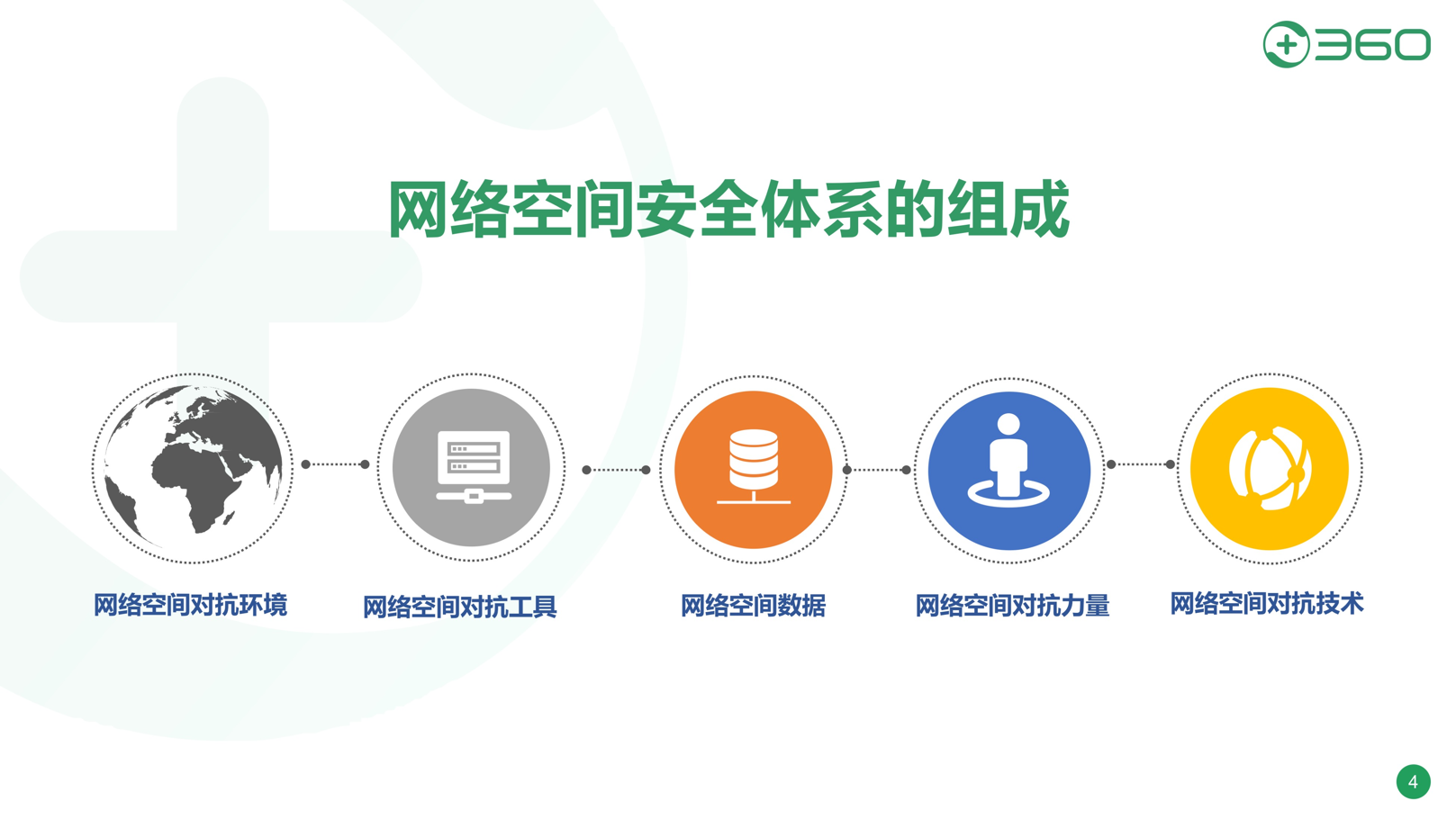 360

网络空间安全体系的组成

网络空间对抗环境

网络空间对抗工具

网络空间数据

网络空间对抗力量

网络空间对抗技术

4